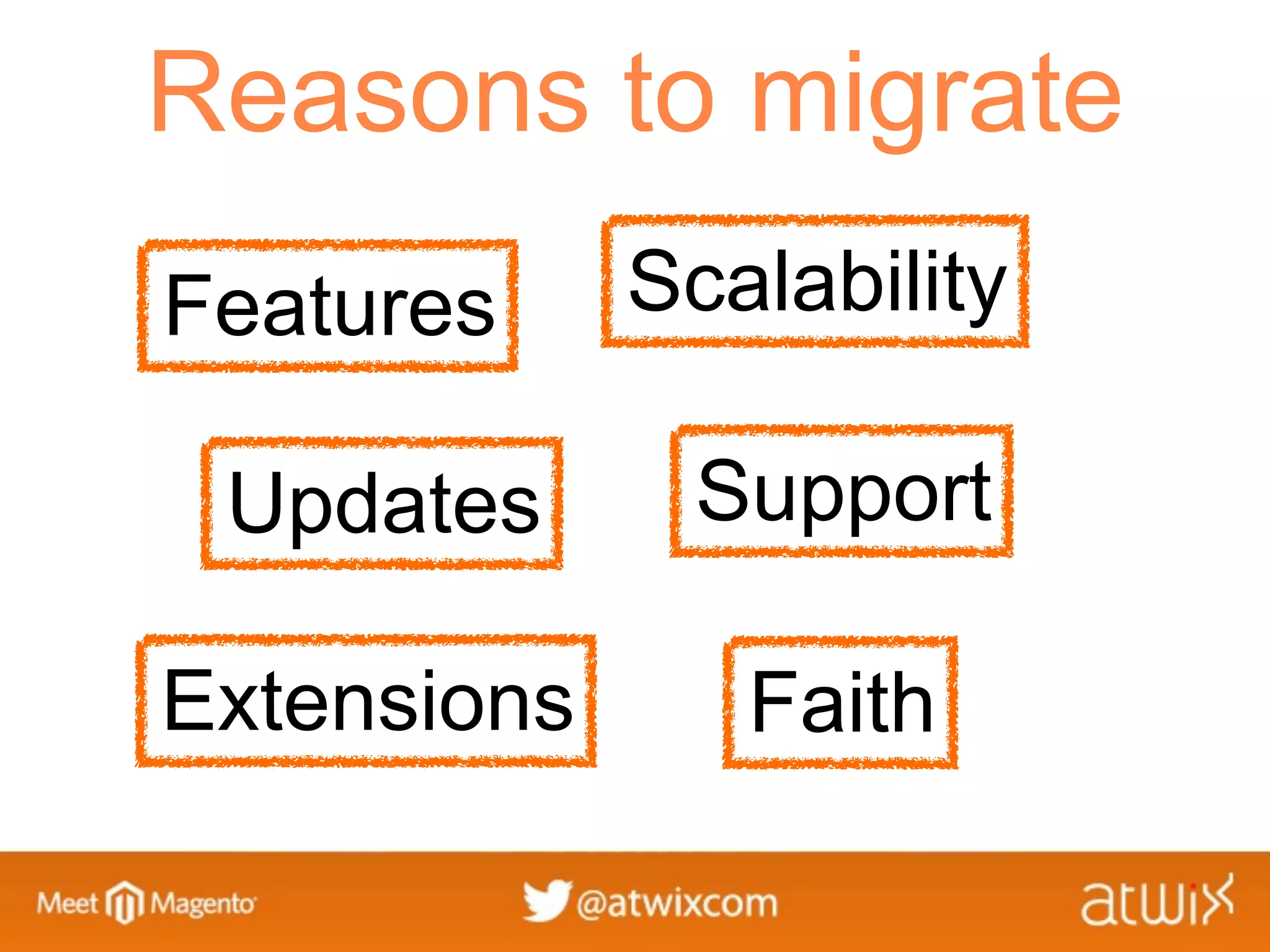 Reasons to migrate

Features

Scalability

Updates

Support

Extensions

Faith

Meet Magento

@atwixcom

atwix